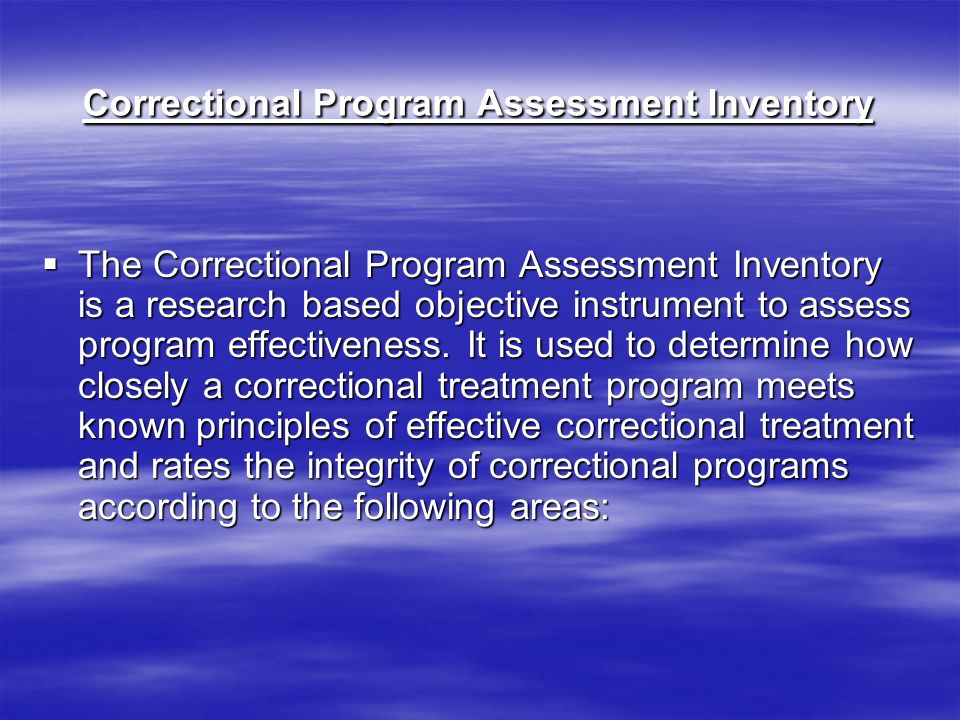 Correctional Program Assessment Inventory

▪ The Correctional Program Assessment Inventory is a research based objective instrument to assess program effectiveness. It is used to determine how closely a correctional treatment program meets known principles of effective correctional treatment and rates the integrity of correctional programs according to the following areas: